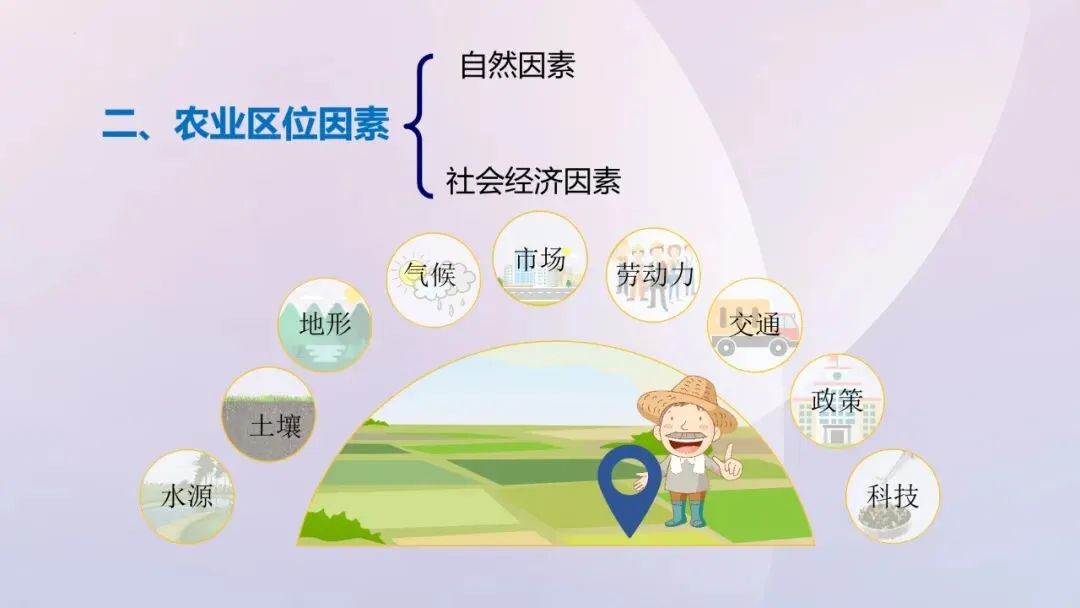 二、农业区位因素

自然因素

社会经济因素

水源

土壤

地形

气候

市场

劳动力

交通

政策

科技